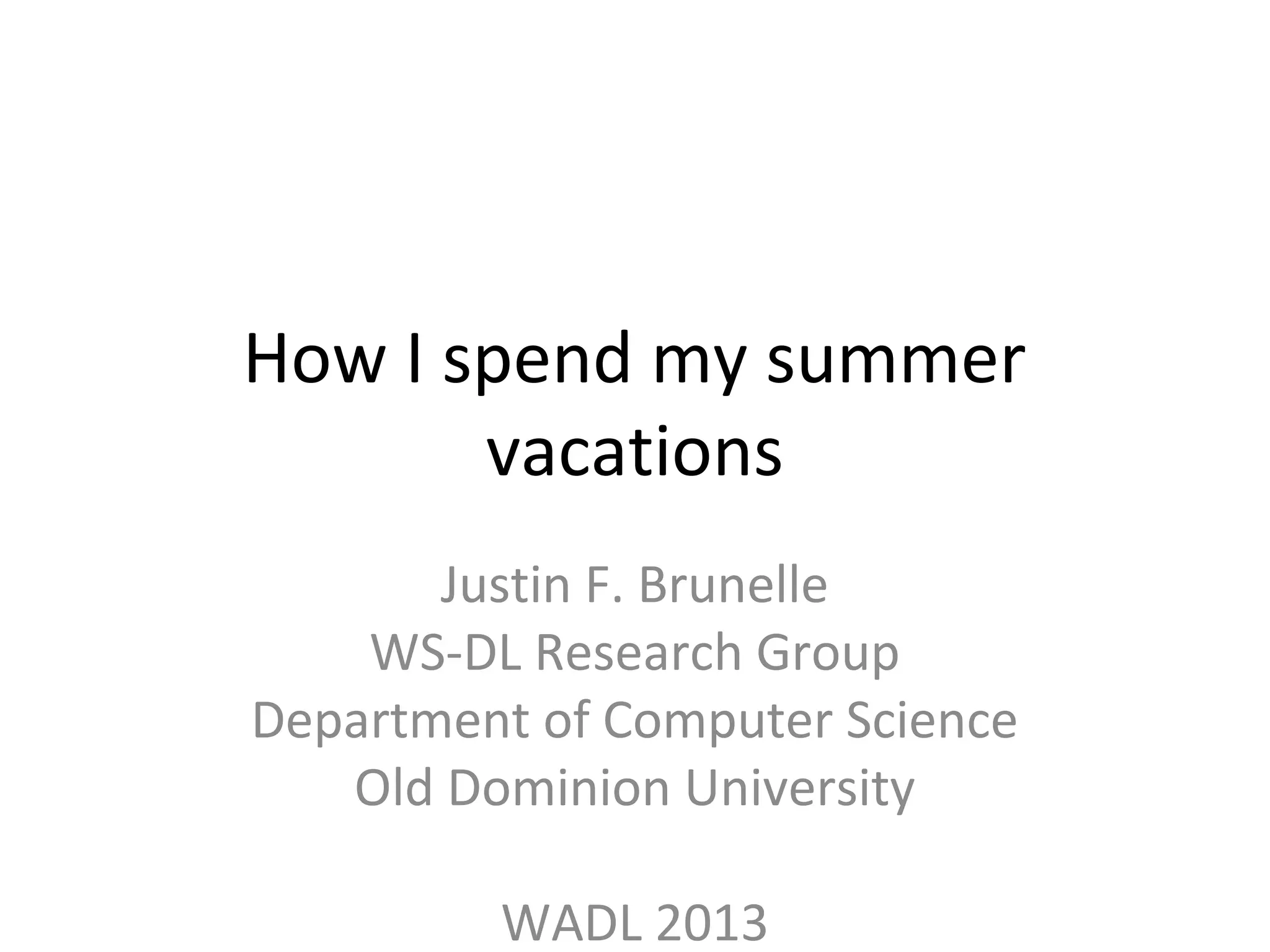 How I spend my summer vacations

Justin F. Brunelle
WS-DL Research Group
Department of Computer Science
Old Dominion University

WADL 2013